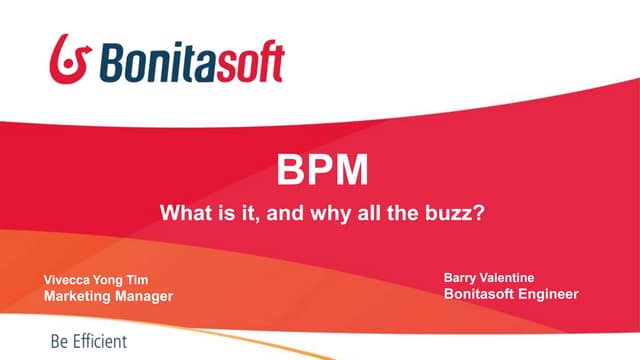 Bonitasoft

BPM

What is it, and why all the buzz?

Vivecca Yong Tim
Marketing Manager

Barry Valentine
Bonitasoft Engineer

Be Efficient